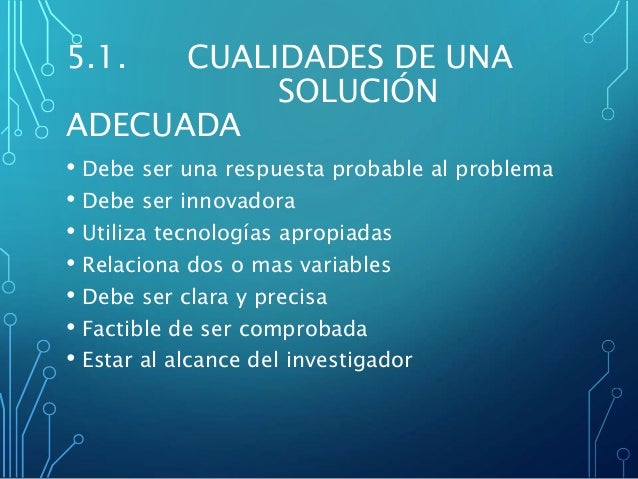 5.1. CUALIDADES DE UNA SOLUCIÓN ADECUADA

• Debe ser una respuesta probable al problema
• Debe ser innovadora
• Utiliza tecnologías apropiadas
• Relaciona dos o mas variables
• Debe ser clara y precisa
• Factible de ser comprobada
• Estar al alcance del investigador